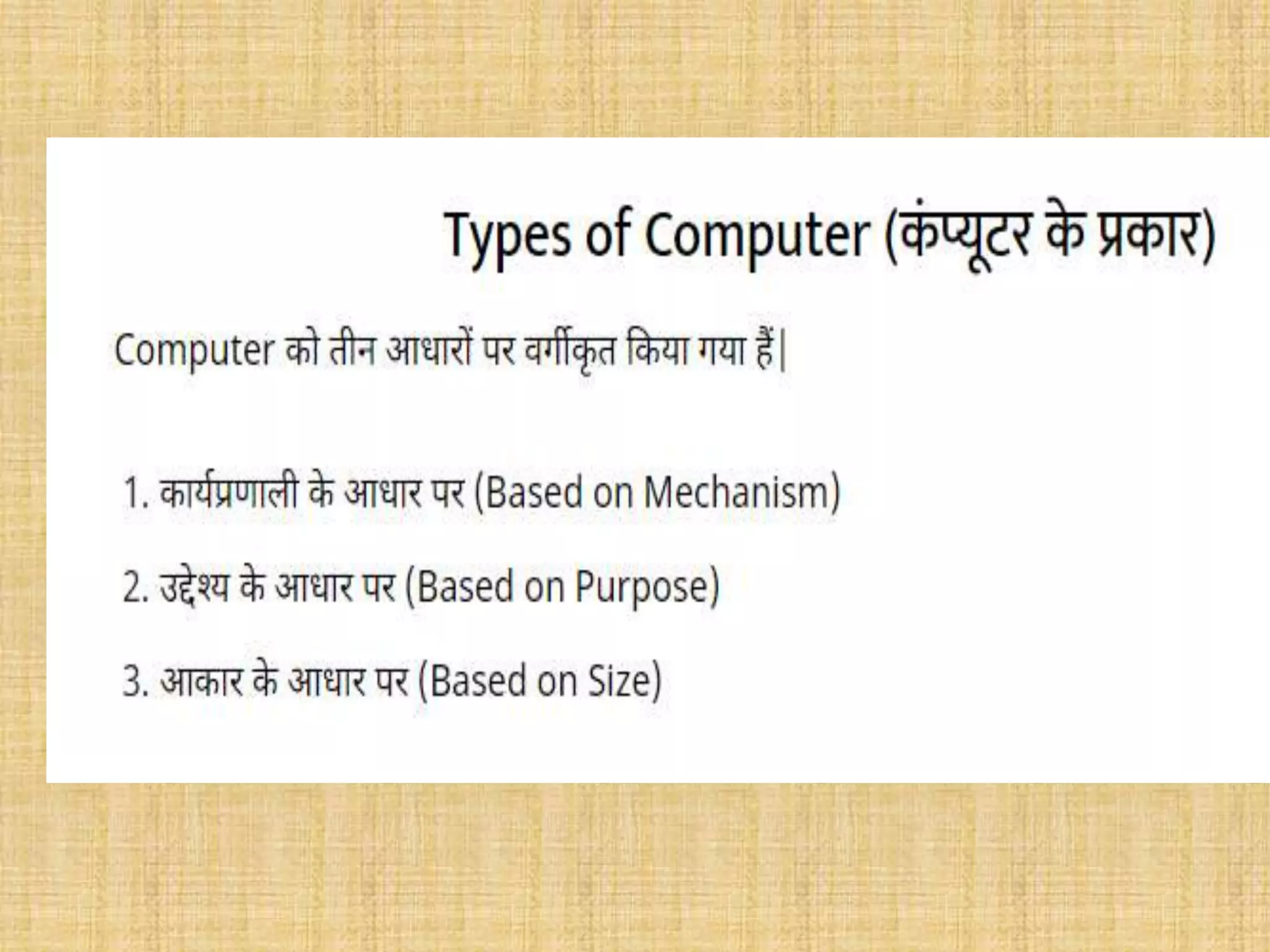 Types of Computer (कंप्यूटर के प्रकार)

Computer को तीन आधारों पर वर्गीकृत किया गया हैं|

1. कार्यप्रणाली के आधार पर (Based on Mechanism)

2. उद्देश्य के आधार पर (Based on Purpose)

3. आकार के आधार पर (Based on Size)